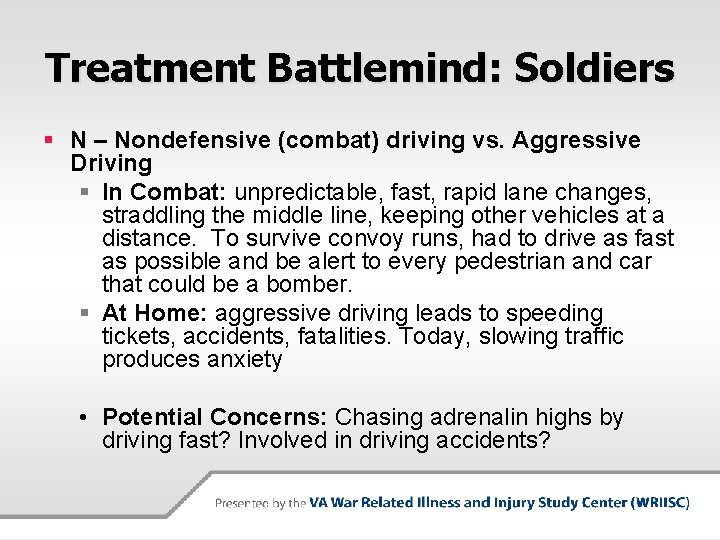 Treatment Battlemind: Soldiers

▪ N – Nondefensive (combat) driving vs. Aggressive Driving

▪ In Combat: unpredictable, fast, rapid lane changes, straddling the middle line, keeping other vehicles at a distance.  To survive convoy runs, had to drive as fast as possible and be alert to every pedestrian and car that could be a bomber.

▪ At Home: aggressive driving leads to speeding tickets, accidents, fatalities. Today, slowing traffic produces anxiety

• Potential Concerns: Chasing adrenalin highs by driving fast? Involved in driving accidents?

Presented by the VA War Related Illness and Injury Study Center (WRIISC)